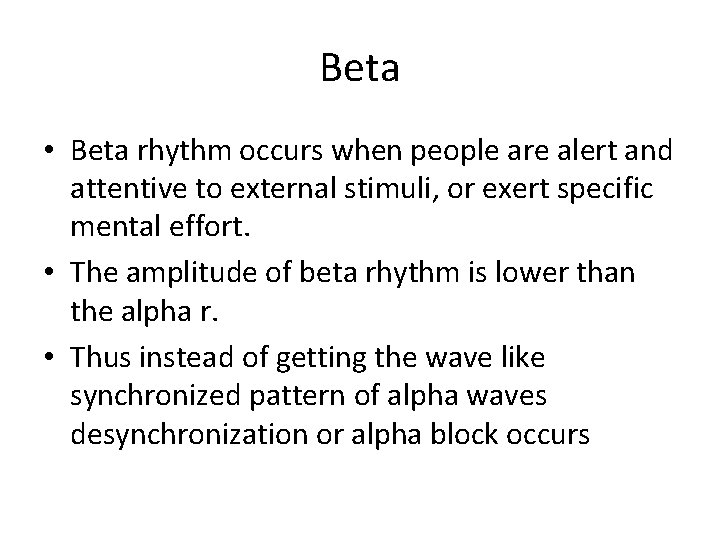 Beta

• Beta rhythm occurs when people are alert and attentive to external stimuli, or exert specific mental effort.
• The amplitude of beta rhythm is lower than the alpha r.
• Thus instead of getting the wave like synchronized pattern of alpha waves desynchronization or alpha block occurs